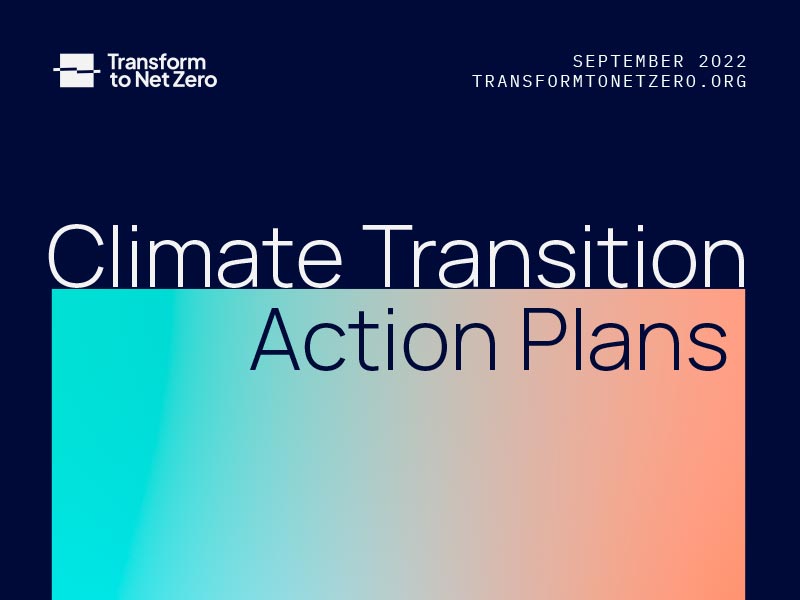 Transform to Net Zero

SEPTEMBER 2022
TRANSFORMTONETZERO.ORG

Climate Transition Action Plans